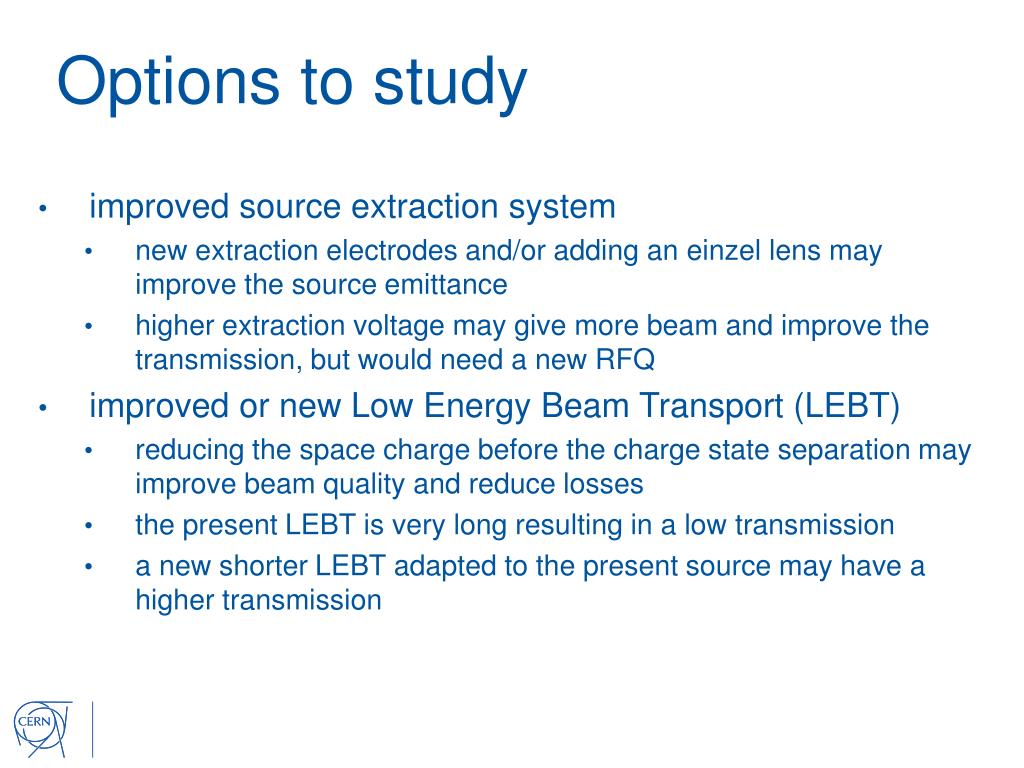 Options to study

• improved source extraction system
  • new extraction electrodes and/or adding an einzel lens may improve the source emittance
  • higher extraction voltage may give more beam and improve the transmission, but would need a new RFQ
• improved or new Low Energy Beam Transport (LEBT)
  • reducing the space charge before the charge state separation may improve beam quality and reduce losses
  • the present LEBT is very long resulting in a low transmission
  • a new shorter LEBT adapted to the present source may have a higher transmission

CERN